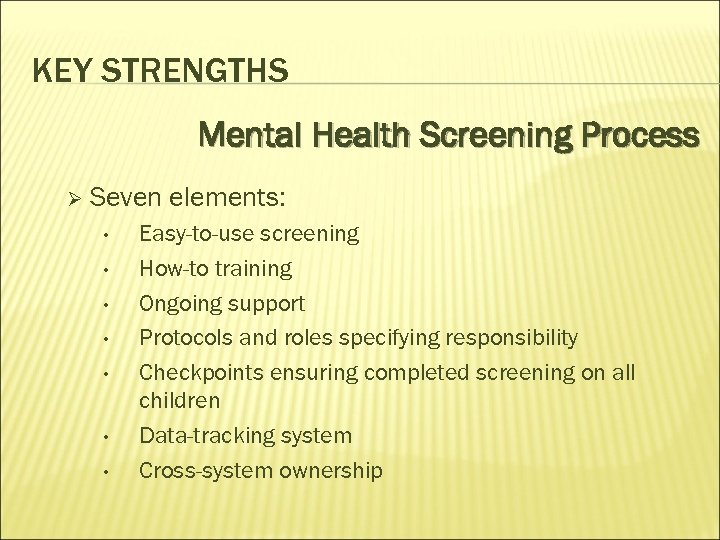 KEY STRENGTHS

Mental Health Screening Process

➢ Seven elements:
• Easy-to-use screening
• How-to training
• Ongoing support
• Protocols and roles specifying responsibility
• Checkpoints ensuring completed screening on all children
• Data-tracking system
• Cross-system ownership